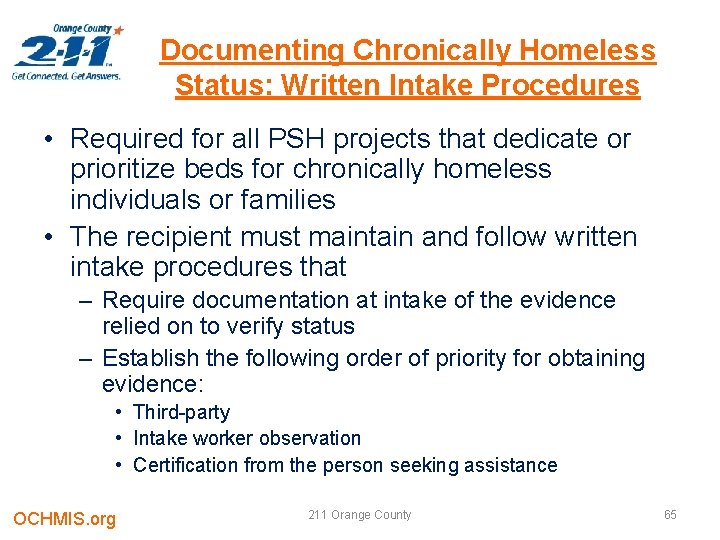 Orange County
2-1-1
Get Connected. Get Answers.

Documenting Chronically Homeless Status: Written Intake Procedures

• Required for all PSH projects that dedicate or prioritize beds for chronically homeless individuals or families
• The recipient must maintain and follow written intake procedures that
– Require documentation at intake of the evidence relied on to verify status
– Establish the following order of priority for obtaining evidence:
• Third-party
• Intake worker observation
• Certification from the person seeking assistance

OCHMIS.org
211 Orange County
65